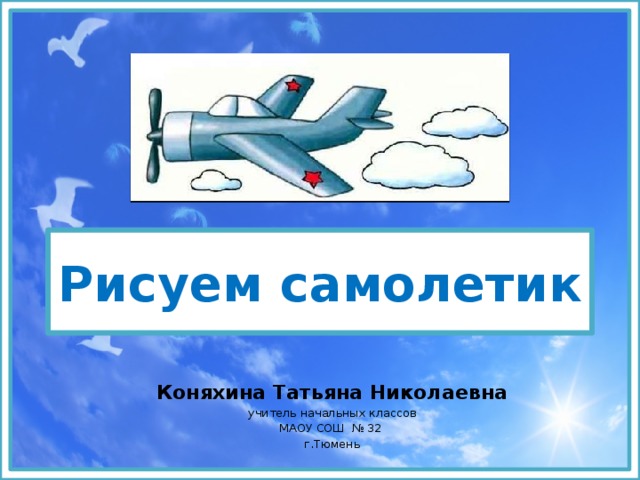 Рисуем самолетик

Коняхина Татьяна Николаевна
учитель начальных классов
МАОУ СОШ № 32
г.Тюмень